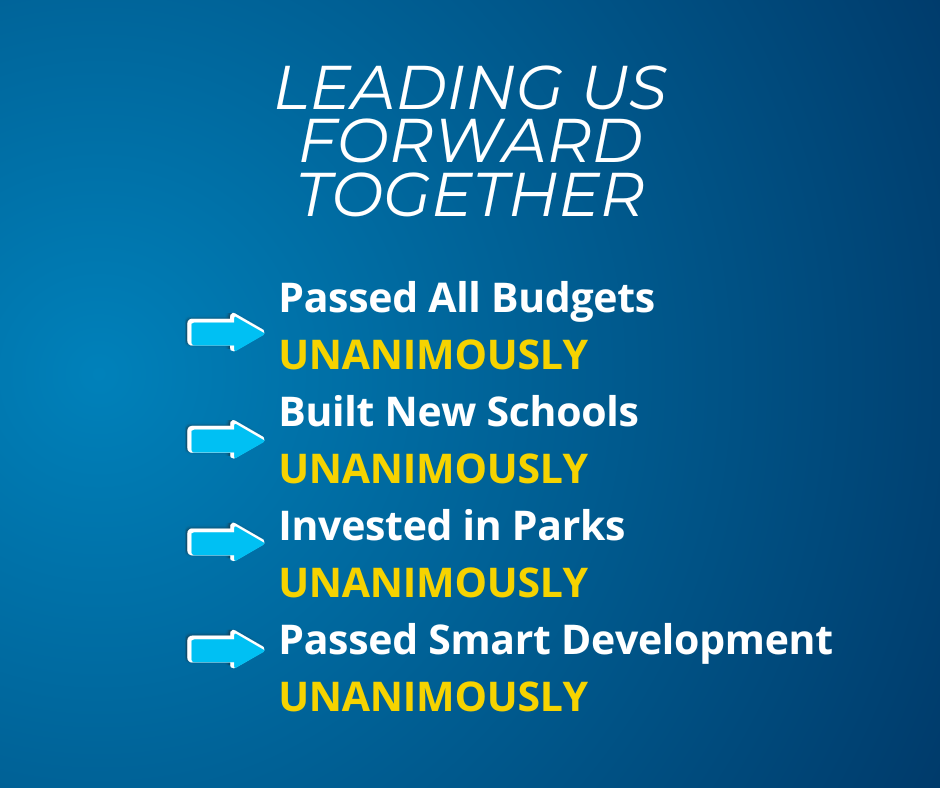 LEADING US FORWARD TOGETHER

Passed All Budgets
UNANIMOUSLY

Built New Schools
UNANIMOUSLY

Invested in Parks
UNANIMOUSLY

Passed Smart Development
UNANIMOUSLY